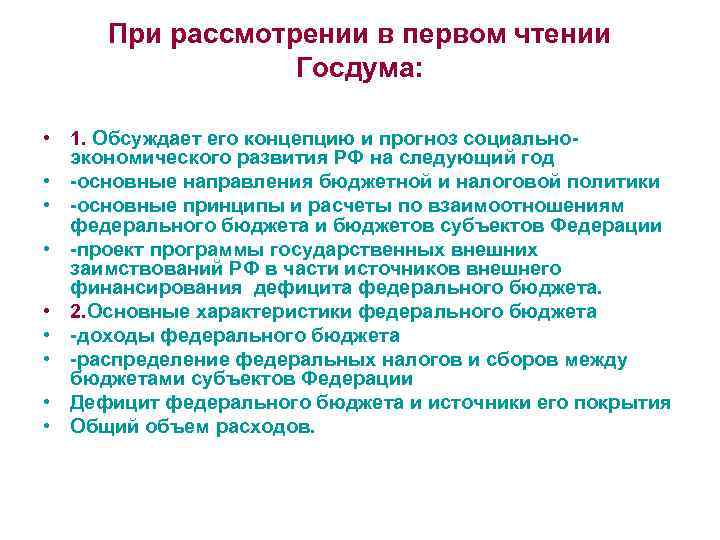 При рассмотрении в первом чтении Госдума:

• 1. Обсуждает его концепцию и прогноз социально-экономического развития РФ на следующий год
• -основные направления бюджетной и налоговой политики
• -основные принципы и расчеты по взаимоотношениям федерального бюджета и бюджетов субъектов Федерации
• -проект программы государственных внешних заимствований РФ в части источников внешнего финансирования дефицита федерального бюджета.
• 2.Основные характеристики федерального бюджета
• -доходы федерального бюджета
• -распределение федеральных налогов и сборов между бюджетами субъектов Федерации
• Дефицит федерального бюджета и источники его покрытия
• Общий объем расходов.